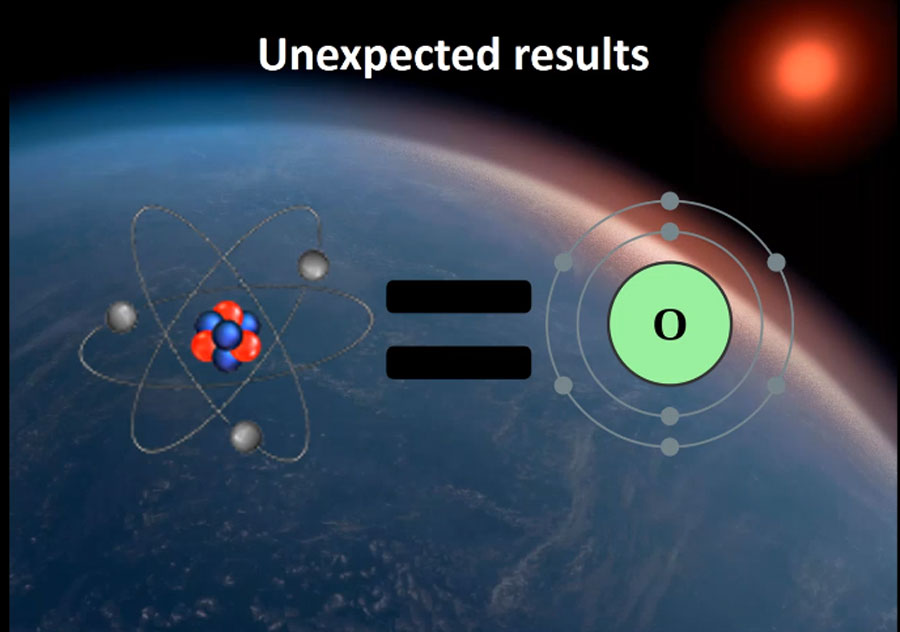 Unexpected results

O